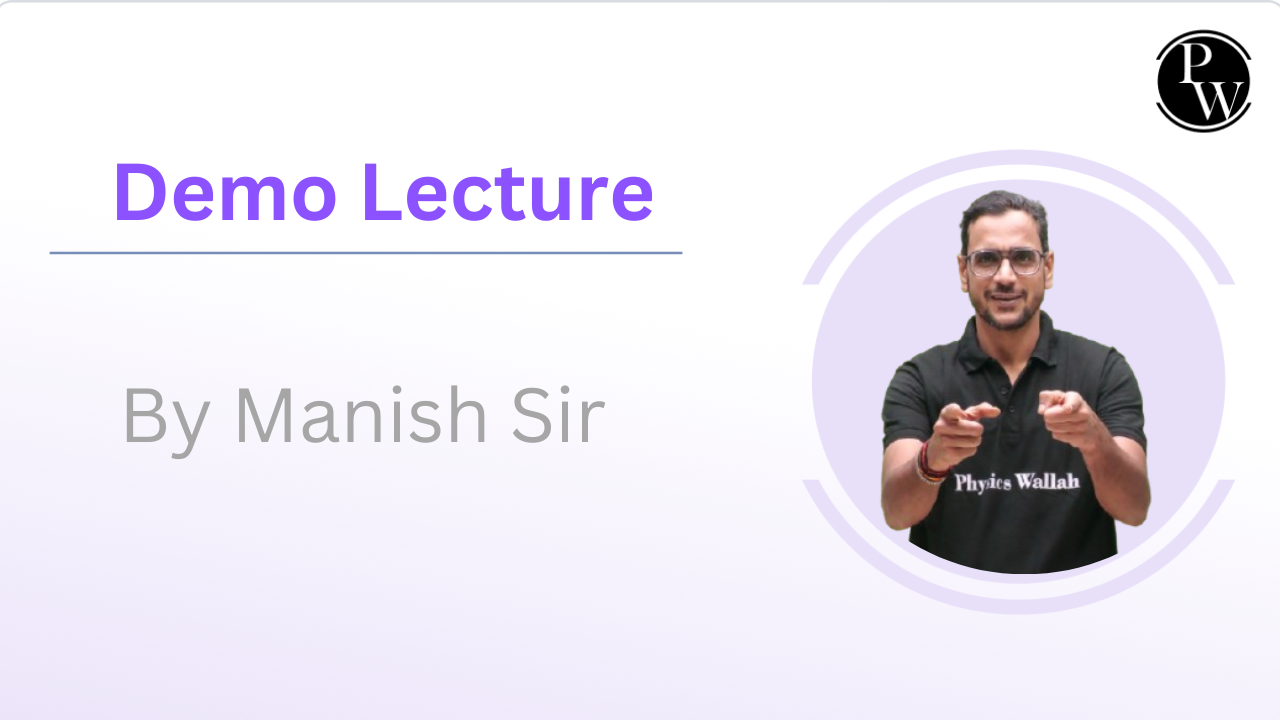 PW

Demo Lecture

By Manish Sir

Physics Wallah